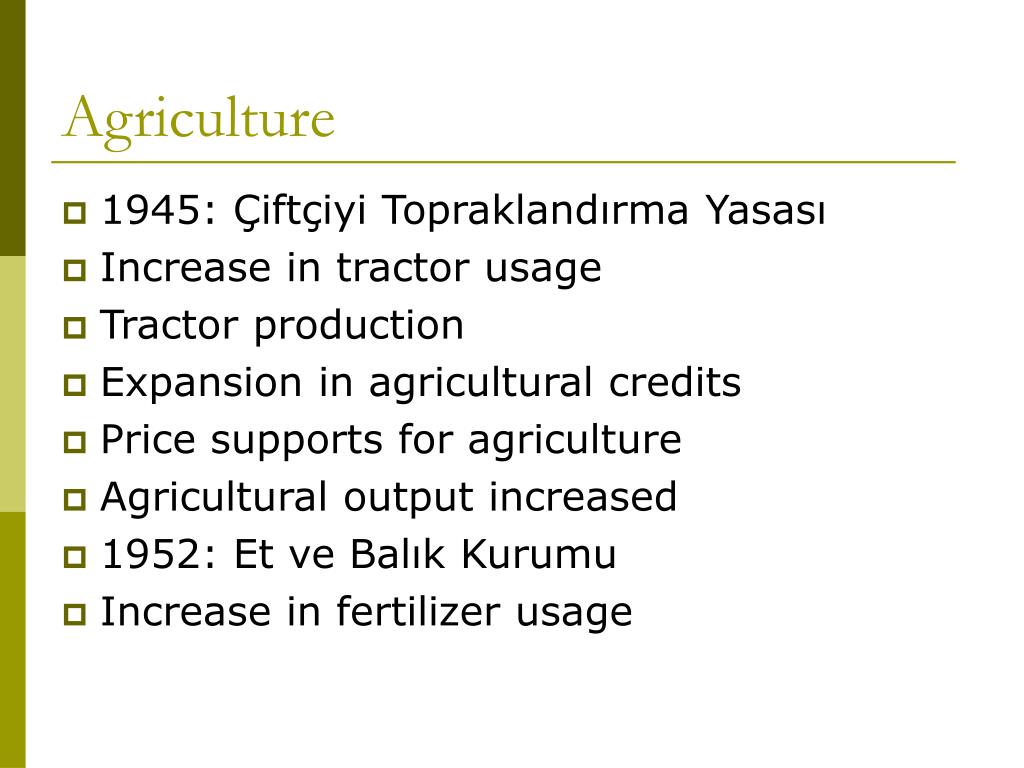 Agriculture

1945: Çiftçiyi Topraklandırma Yasası
Increase in tractor usage
Tractor production
Expansion in agricultural credits
Price supports for agriculture
Agricultural output increased
1952: Et ve Balık Kurumu
Increase in fertilizer usage